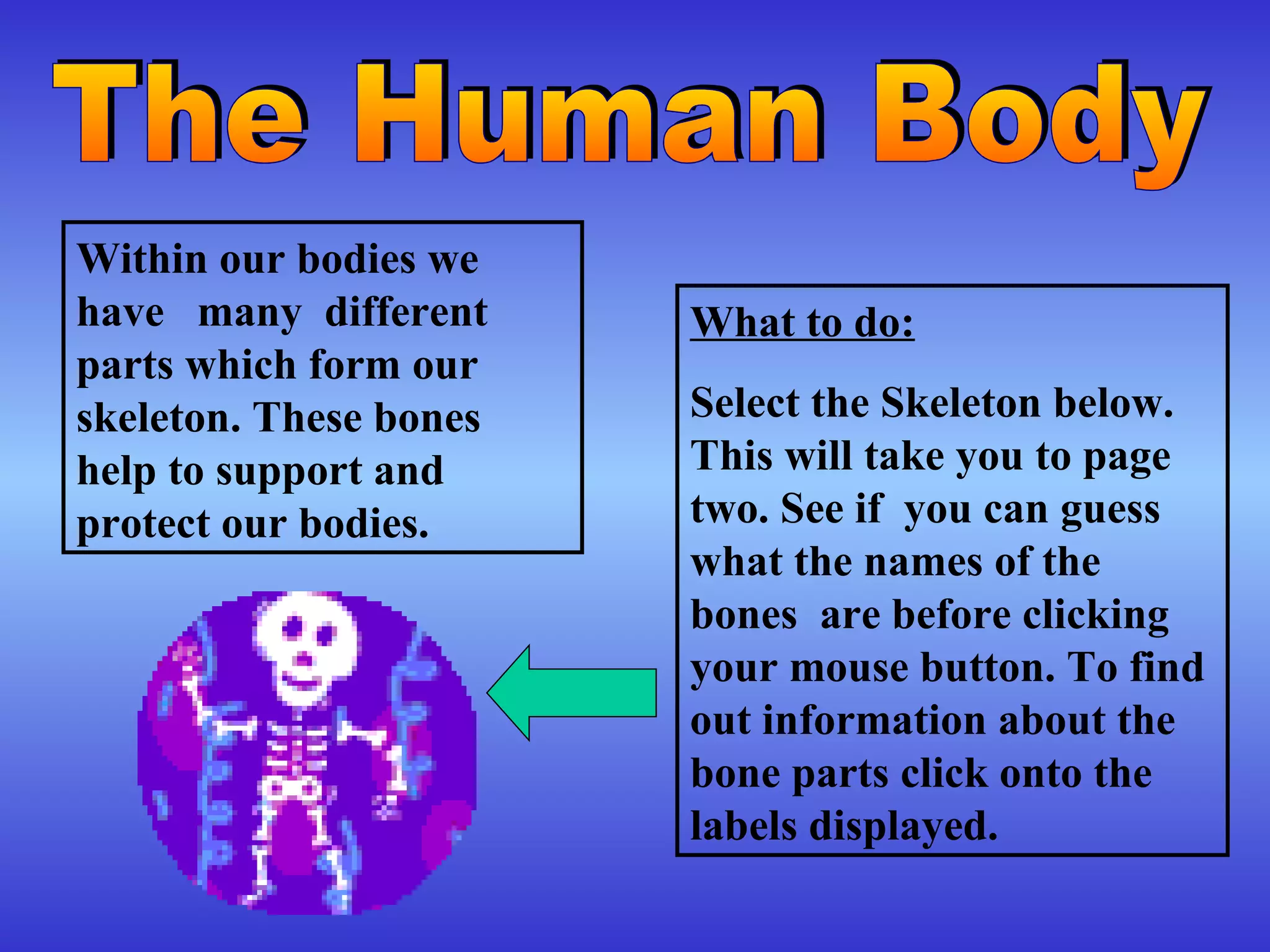 The Human Body

Within our bodies we have many different parts which form our skeleton. These bones help to support and protect our bodies.

What to do:

Select the Skeleton below. This will take you to page two. See if you can guess what the names of the bones are before clicking your mouse button. To find out information about the bone parts click onto the labels displayed.